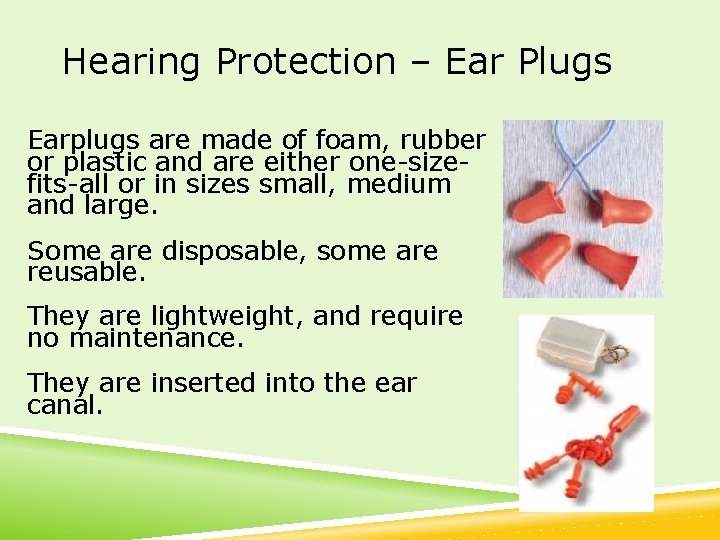 Hearing Protection – Ear Plugs

Earplugs are made of foam, rubber or plastic and are either one-size-fits-all or in sizes small, medium and large.

Some are disposable, some are reusable.

They are lightweight, and require no maintenance.

They are inserted into the ear canal.